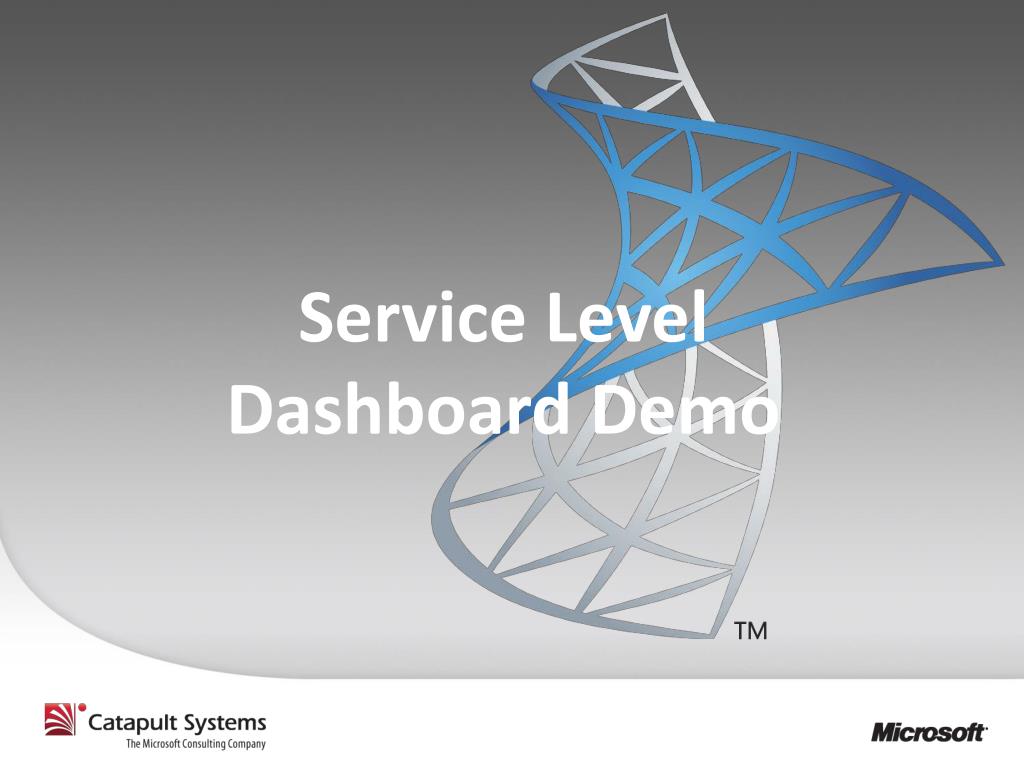 Service Level Dashboard Demo

TM

Catapult Systems
The Microsoft Consulting Company

Microsoft